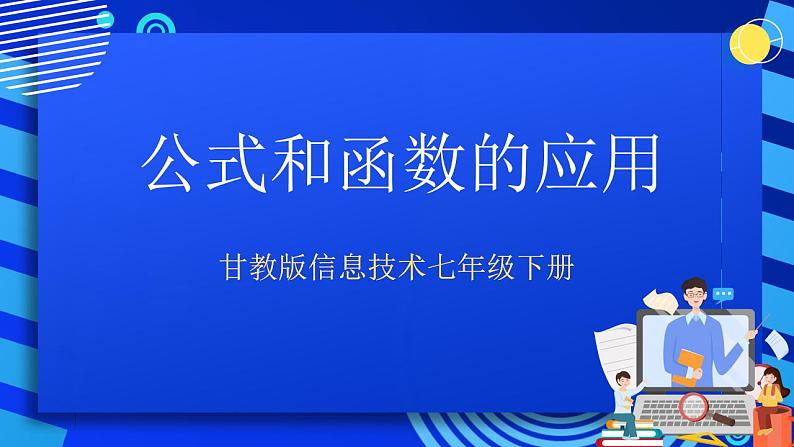 公式和函数的应用

甘教版信息技术七年级下册